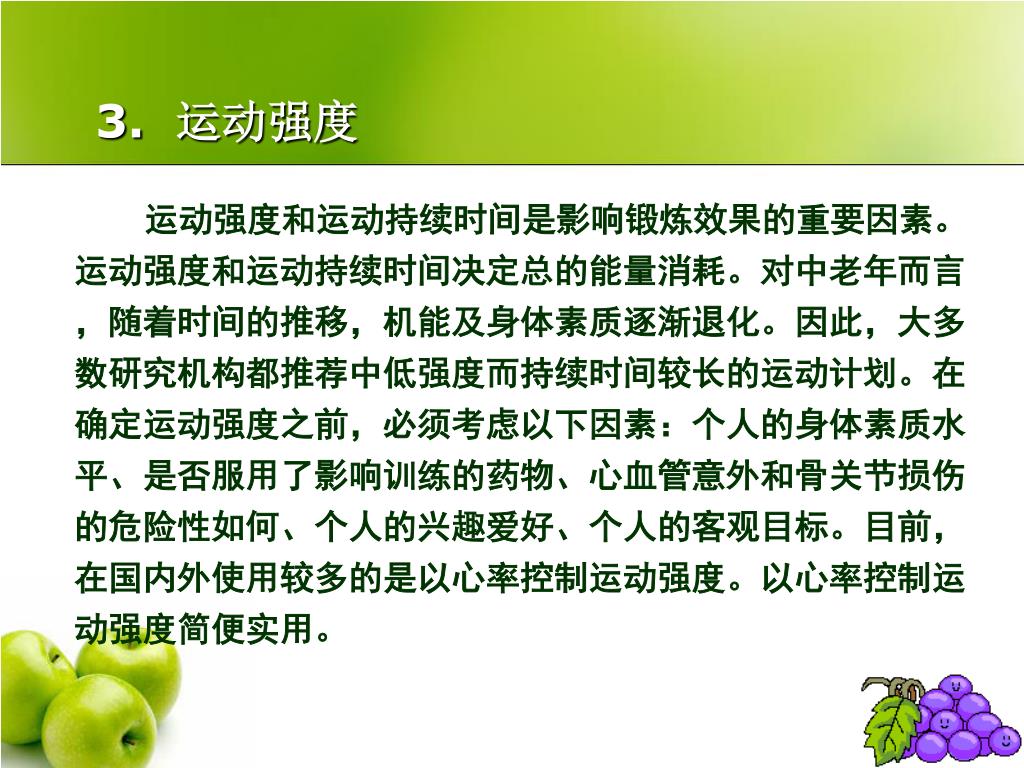 3. 运动强度

运动强度和运动持续时间是影响锻炼效果的重要因素。运动强度和运动持续时间决定总的能量消耗。对中老年而言，随着时间的推移，机能及身体素质逐渐退化。因此，大多数研究机构都推荐中低强度而持续时间较长的运动计划。在确定运动强度之前，必须考虑以下因素：个人的身体素质水平、是否服用了影响训练的药物、心血管意外和骨关节损伤的危险性如何、个人的兴趣爱好、个人的客观目标。目前，在国内外使用较多的是以心率控制运动强度。以心率控制运动强度简便实用。